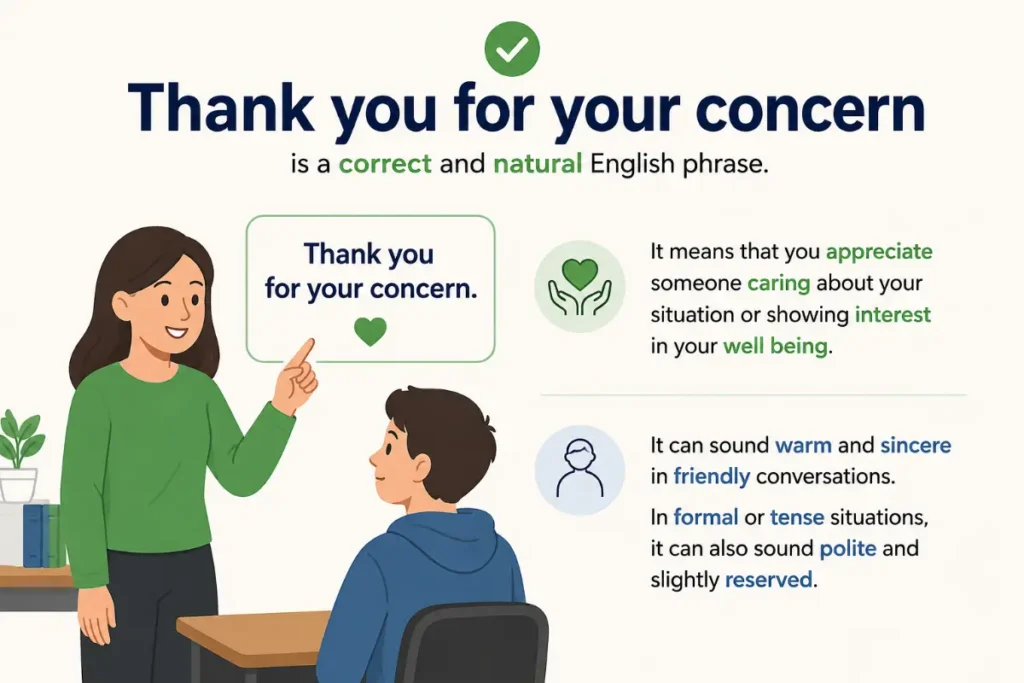 Thank you for your concern

is a correct and natural English phrase.

Thank you for your concern.

It means that you appreciate someone caring about your situation or showing interest in your well being.

It can sound warm and sincere in friendly conversations.

In formal or tense situations, it can also sound polite and slightly reserved.